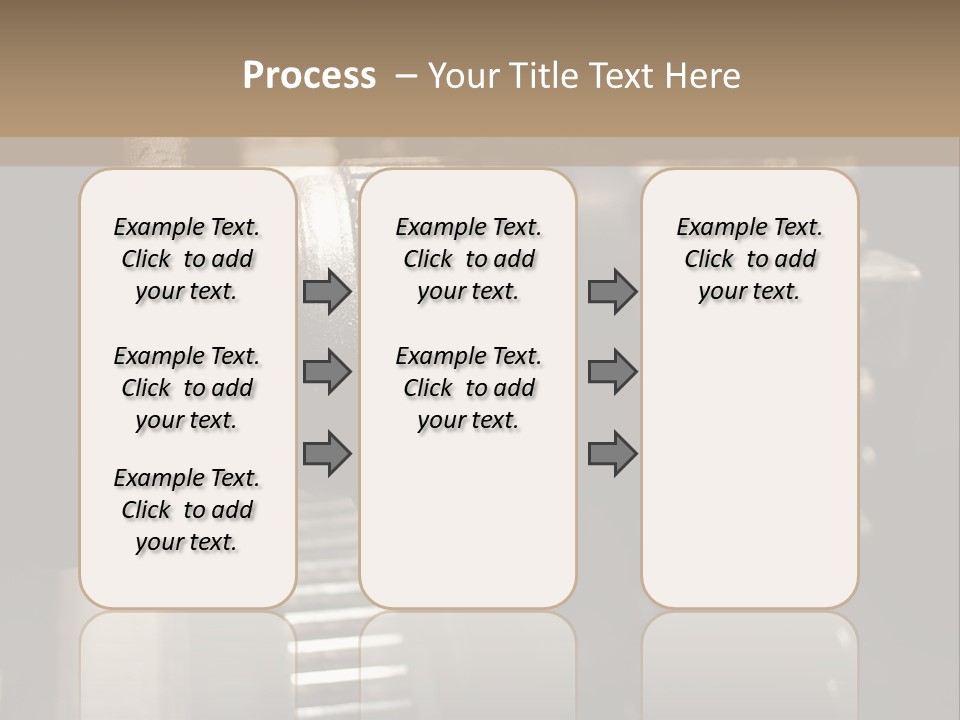 Process – Your Title Text Here

Example Text. Click to add your text.

Example Text. Click to add your text.

Example Text. Click to add your text.

Example Text. Click to add your text.

Example Text. Click to add your text.

Example Text. Click to add your text.